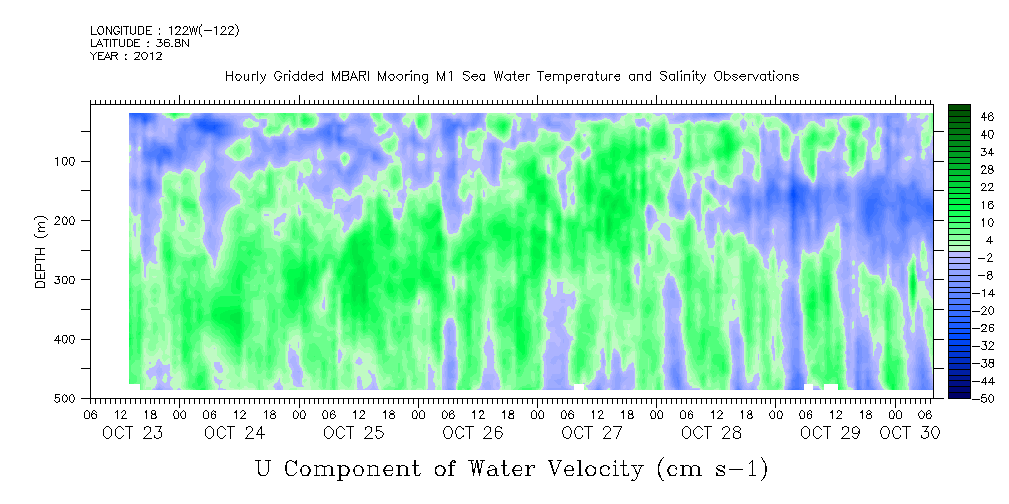 LONGITUDE : 122W(-122)
LATITUDE : 36.8N
YEAR : 2012

Hourly Gridded MBARI Mooring M1 Sea Water Temperature and Salinity Observations

DEPTH (m)

100
200
300
400
500

46
40
34
28
22
16
10
4
-2
-8
-14
-20
-26
-32
-38
-44
-50

06 12 18 00 06 12 18 00 06 12 18 00 06 12 18 00 06 12 18 00 06 12 18 00 06 12 18 00 06
OCT 23 OCT 24 OCT 25 OCT 26 OCT 27 OCT 28 OCT 29 OCT 30

U Component of Water Velocity (cm s-1)